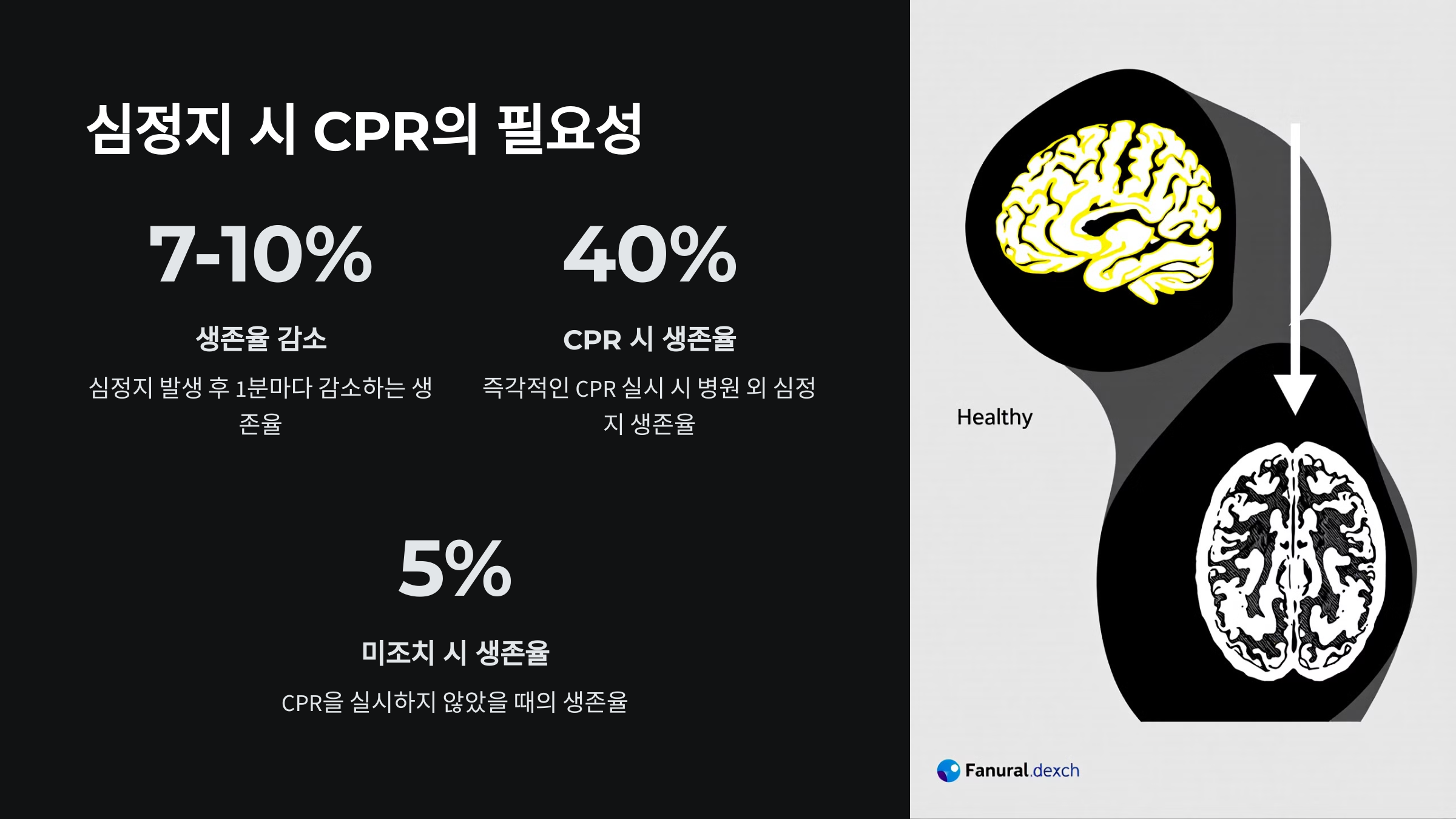 심정지 시 CPR의 필요성

7-10%

생존율 감소

심정지 발생 후 1분마다 감소하는 생존율

40%

CPR 시 생존율

즉각적인 CPR 실시 시 병원 외 심정지 생존율

5%

미조치 시 생존율

CPR을 실시하지 않았을 때의 생존율

Healthy

Fanural.dexch